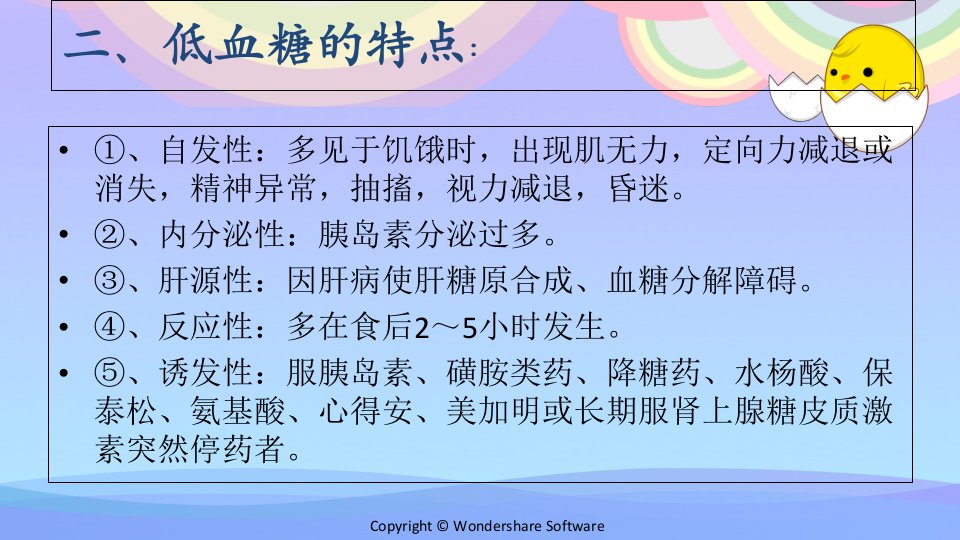 二、低血糖的特点:

• ①、自发性：多见于饥饿时，出现肌无力，定向力减退或消失，精神异常，抽搐，视力减退，昏迷。
• ②、内分泌性：胰岛素分泌过多。
• ③、肝源性：因肝病使肝糖原合成、血糖分解障碍。
• ④、反应性：多在食后2～5小时发生。
• ⑤、诱发性：服胰岛素、磺胺类药、降糖药、水杨酸、保泰松、氨基酸、心得安、美加明或长期服肾上腺糖皮质激素突然停药者。

Copyright © Wondershare Software